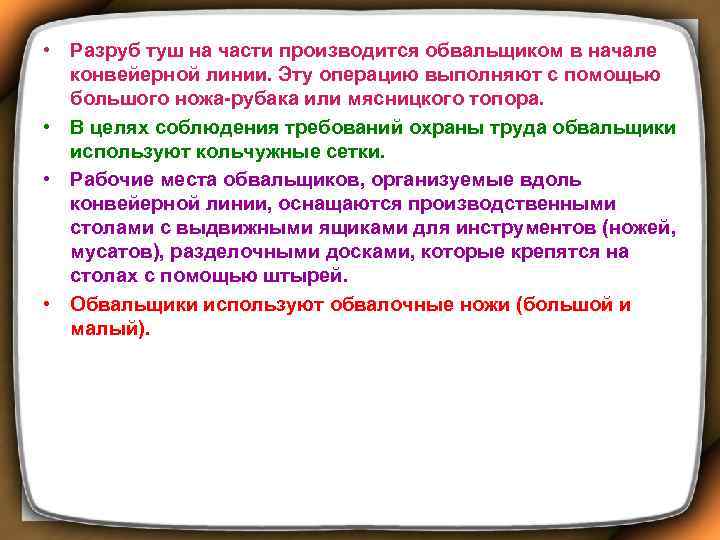 • Разруб туш на части производится обвальщиком в начале конвейерной линии. Эту операцию выполняют с помощью большого ножа-рубака или мясницкого топора.

• В целях соблюдения требований охраны труда обвальщики используют кольчужные сетки.

• Рабочие места обвальщиков, организуемые вдоль конвейерной линии, оснащаются производственными столами с выдвижными ящиками для инструментов (ножей, мусатов), разделочными досками, которые крепятся на столах с помощью штырей.

• Обвальщики используют обвалочные ножи (большой и малый).